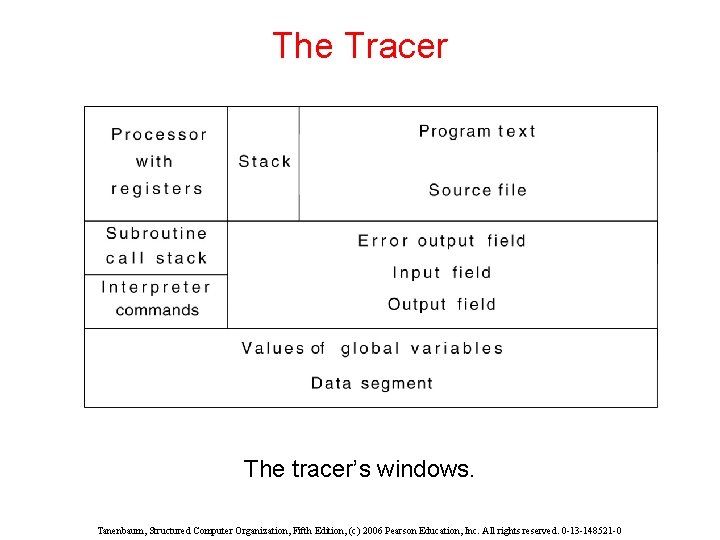 The Tracer

Processor with registers

Stack

Program text

Source file

Subroutine call stack

Interpreter commands

Error output field

Input field

Output field

Values of global variables

Data segment

The tracer's windows.

Tanenbaum, Structured Computer Organization, Fifth Edition, (c) 2006 Pearson Education, Inc. All rights reserved. 0-13-148521-0